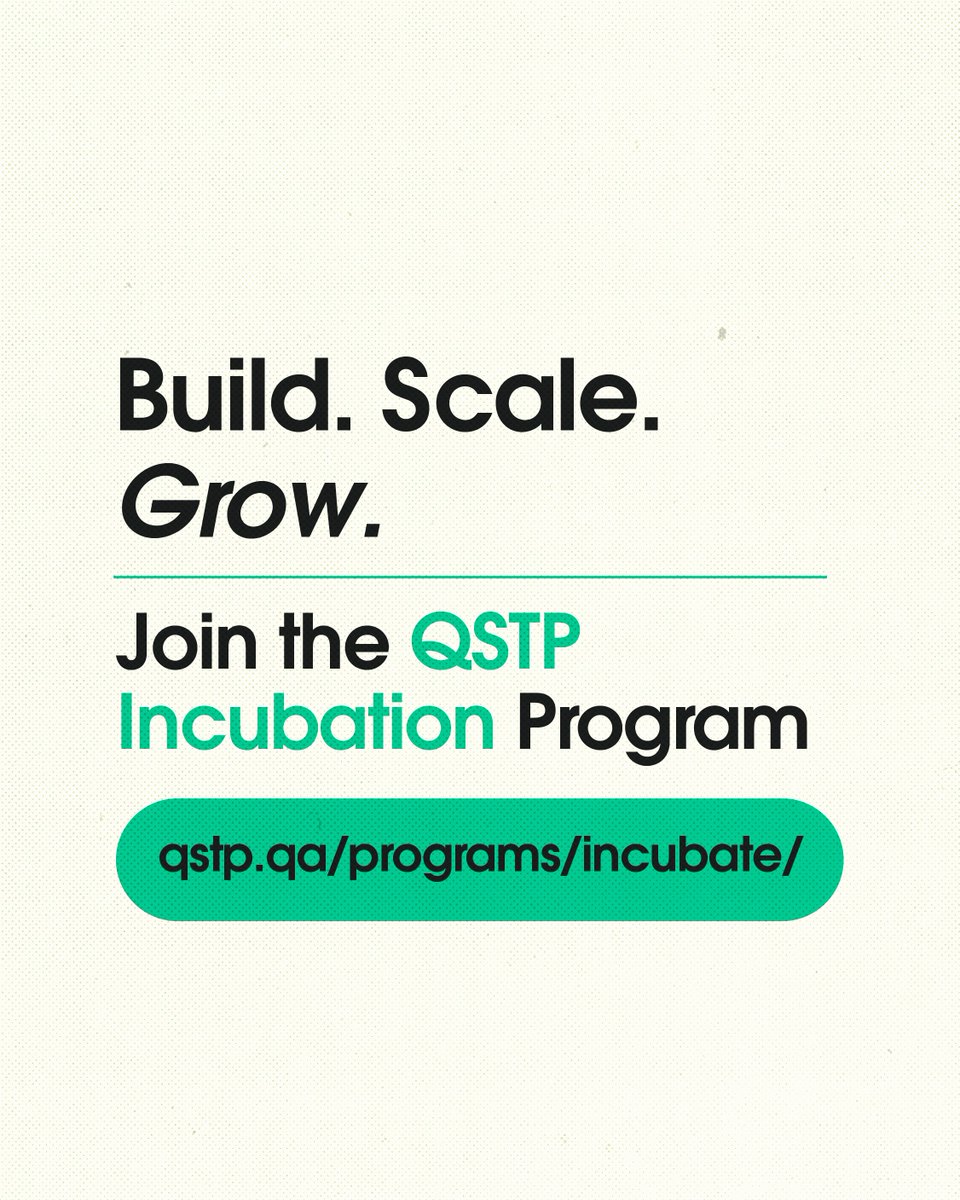 Build. Scale. Grow.

Join the QSTP Incubation Program

qstp.qa/programs/incubate/